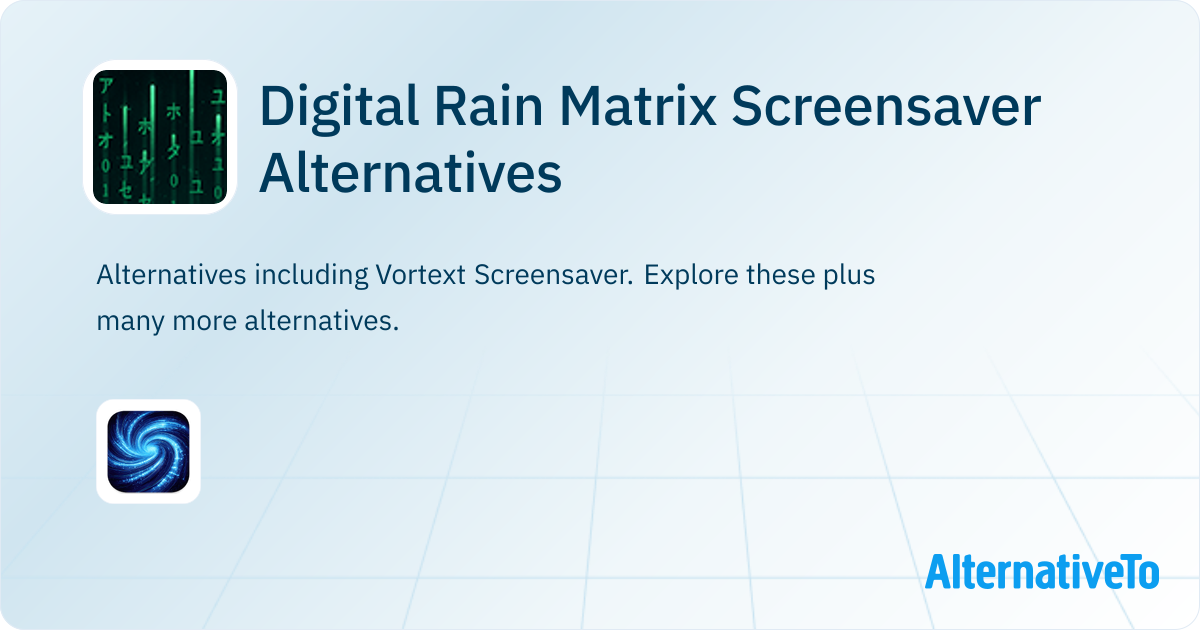 Digital Rain Matrix Screensaver Alternatives

Alternatives including Vortext Screensaver. Explore these plus many more alternatives.

AlternativeTo